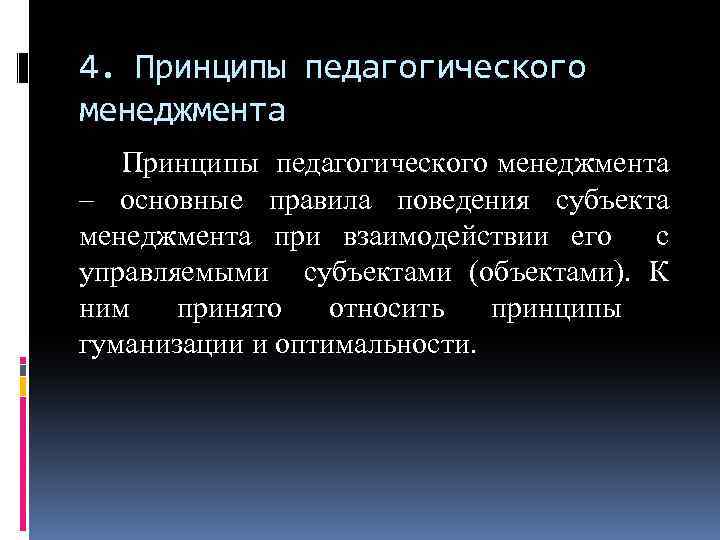 4. Принципы педагогического менеджмента

Принципы педагогического менеджмента – основные правила поведения субъекта менеджмента при взаимодействии его с управляемыми субъектами (объектами). К ним принято относить принципы гуманизации и оптимальности.